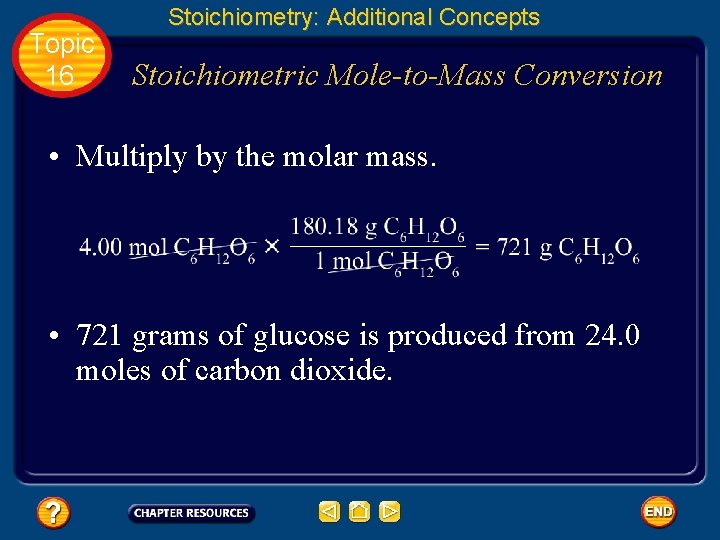 Stoichiometry: Additional Concepts

Topic 16

Stoichiometric Mole-to-Mass Conversion

• Multiply by the molar mass.

$4.00 \text{ mol } C_6H_{12}O_6 \times \frac{180.18 \text{ g } C_6H_{12}O_6}{1 \text{ mol } C_6H_{12}O_6} = 721 \text{ g } C_6H_{12}O_6$

• 721 grams of glucose is produced from 24.0 moles of carbon dioxide.

?

CHAPTER RESOURCES

END